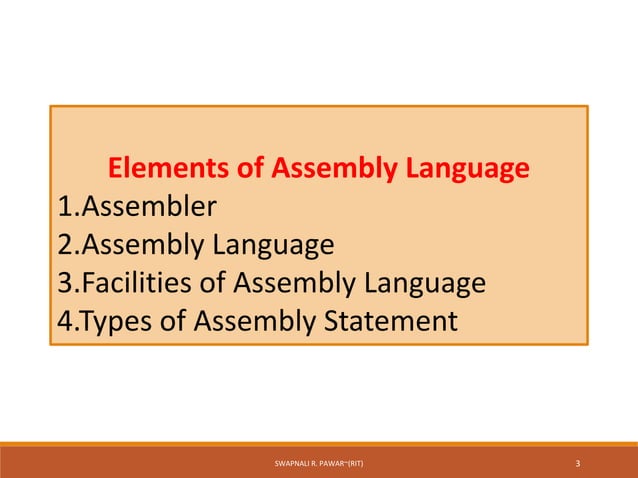 Elements of Assembly Language
1.Assembler
2.Assembly Language
3.Facilities of Assembly Language
4.Types of Assembly Statement

SWAPNALI R. PAWAR~(RIT)

3